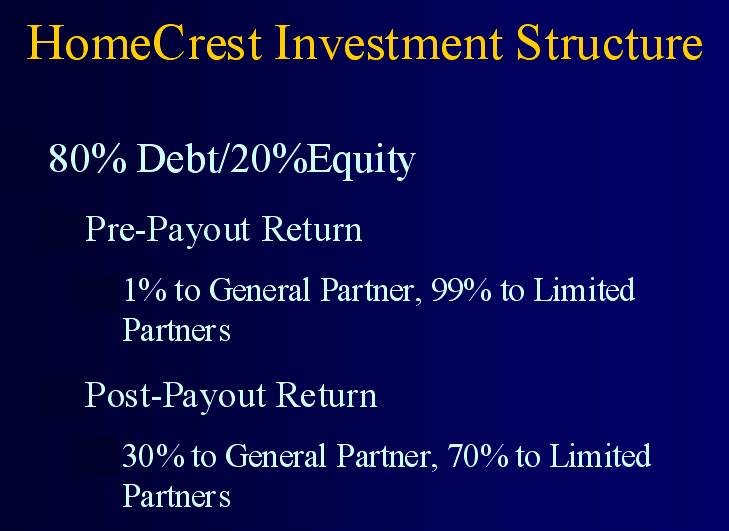 HomeCrest Investment Structure

80% Debt/20%Equity

Pre-Payout Return

1% to General Partner, 99% to Limited Partners

Post-Payout Return

30% to General Partner, 70% to Limited Partners